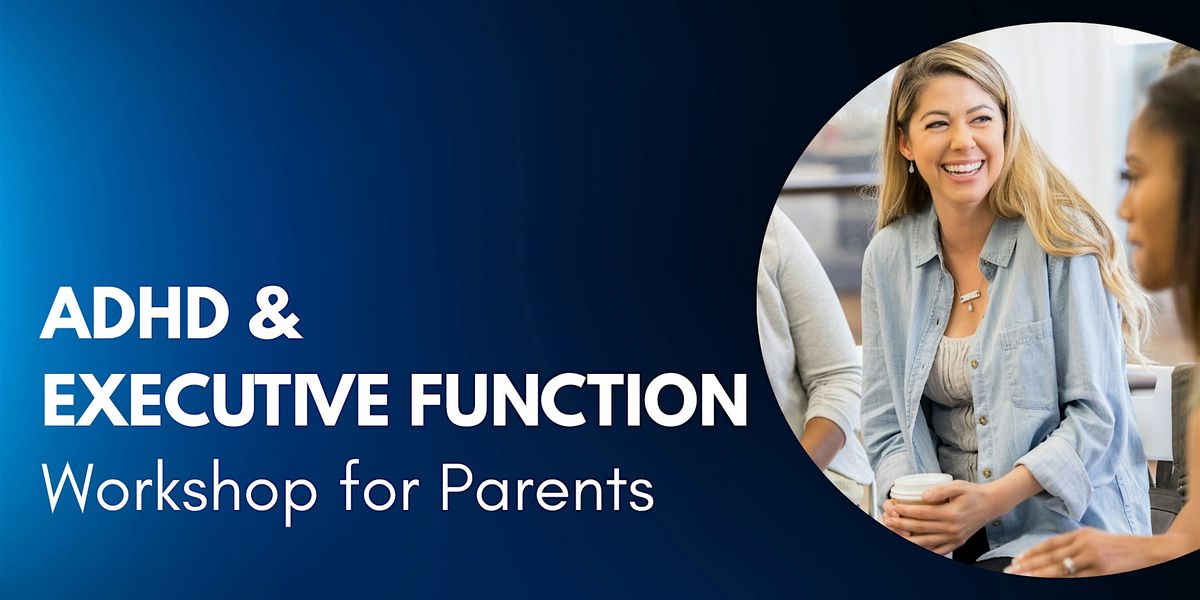 ADHD &
EXECUTIVE FUNCTION
Workshop for Parents